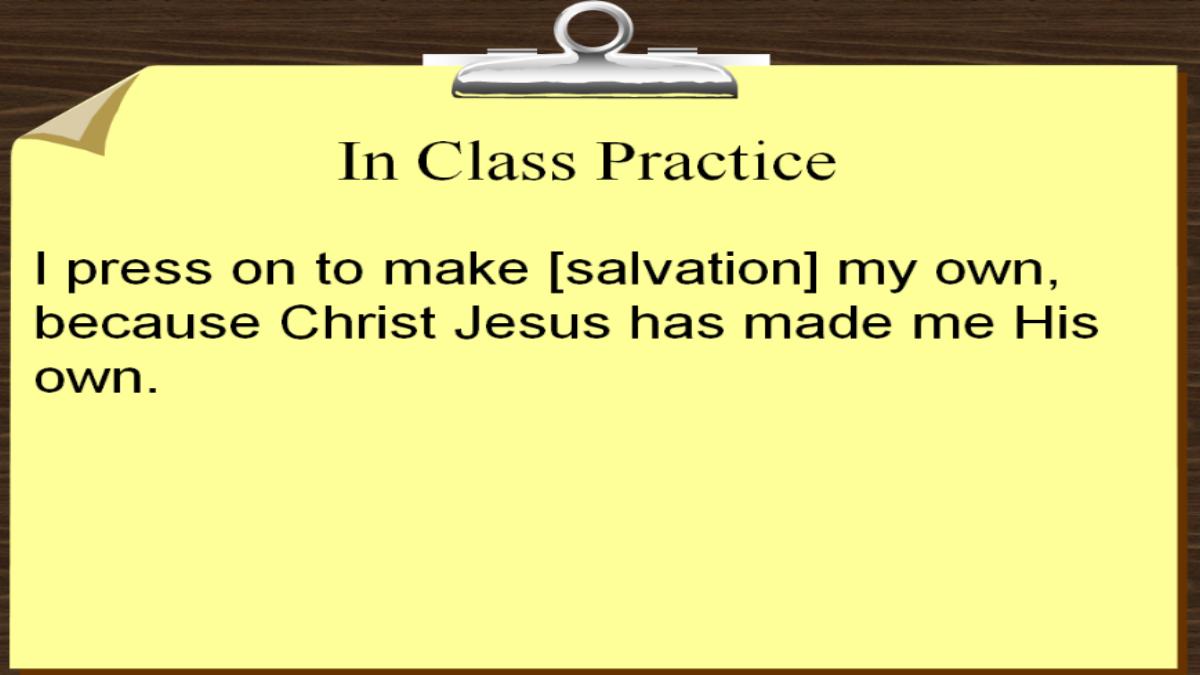 In Class Practice

I press on to make [salvation] my own, because Christ Jesus has made me His own.